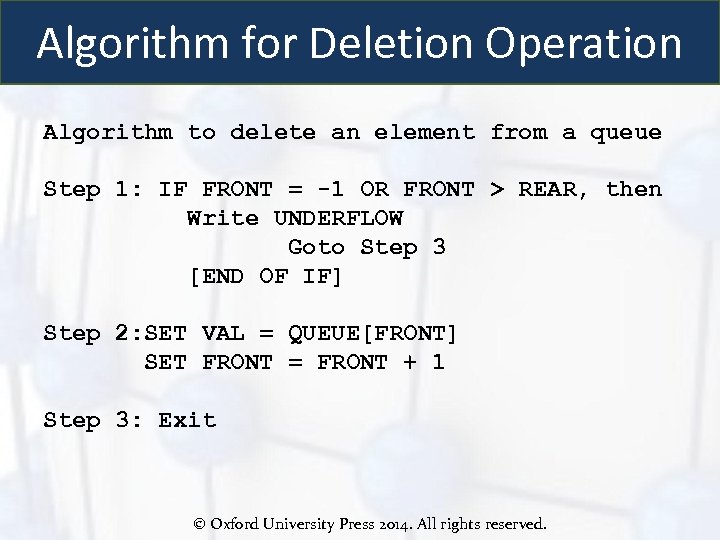 Algorithm for Deletion Operation

Algorithm to delete an element from a queue

Step 1: IF FRONT = -1 OR FRONT > REAR, then
Write UNDERFLOW
Goto Step 3
[END OF IF]

Step 2:SET VAL = QUEUE[FRONT]
SET FRONT = FRONT + 1

Step 3: Exit

© Oxford University Press 2014. All rights reserved.